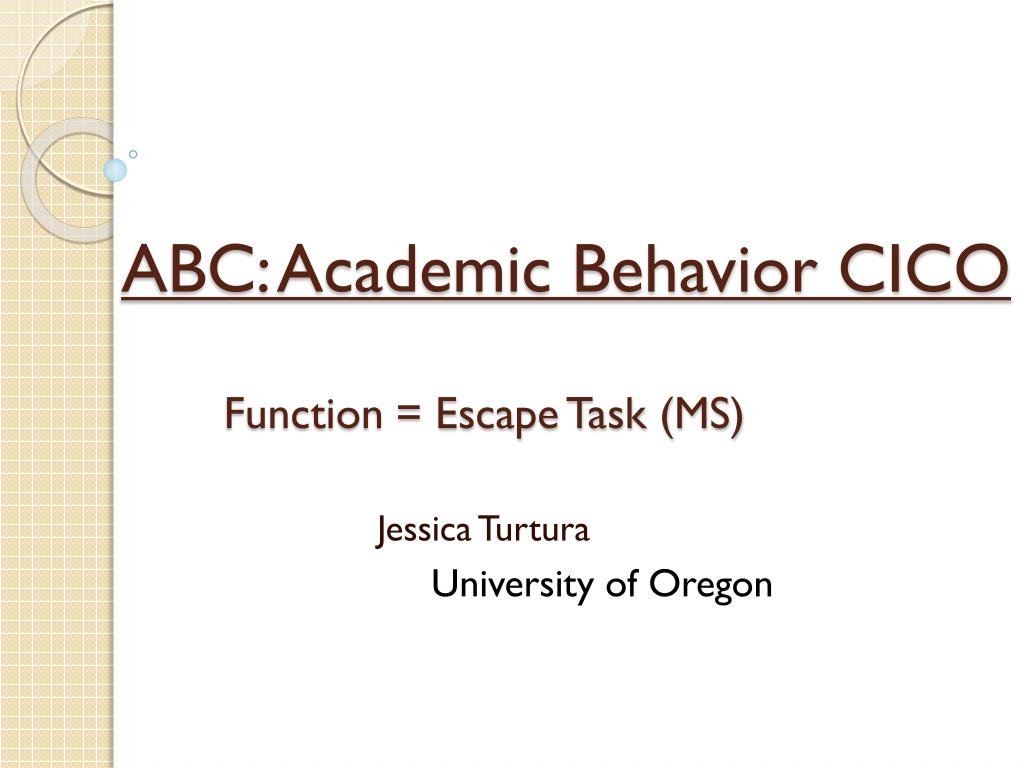 ABC: Academic Behavior CICO

Function = Escape Task (MS)

Jessica Turtura

University of Oregon